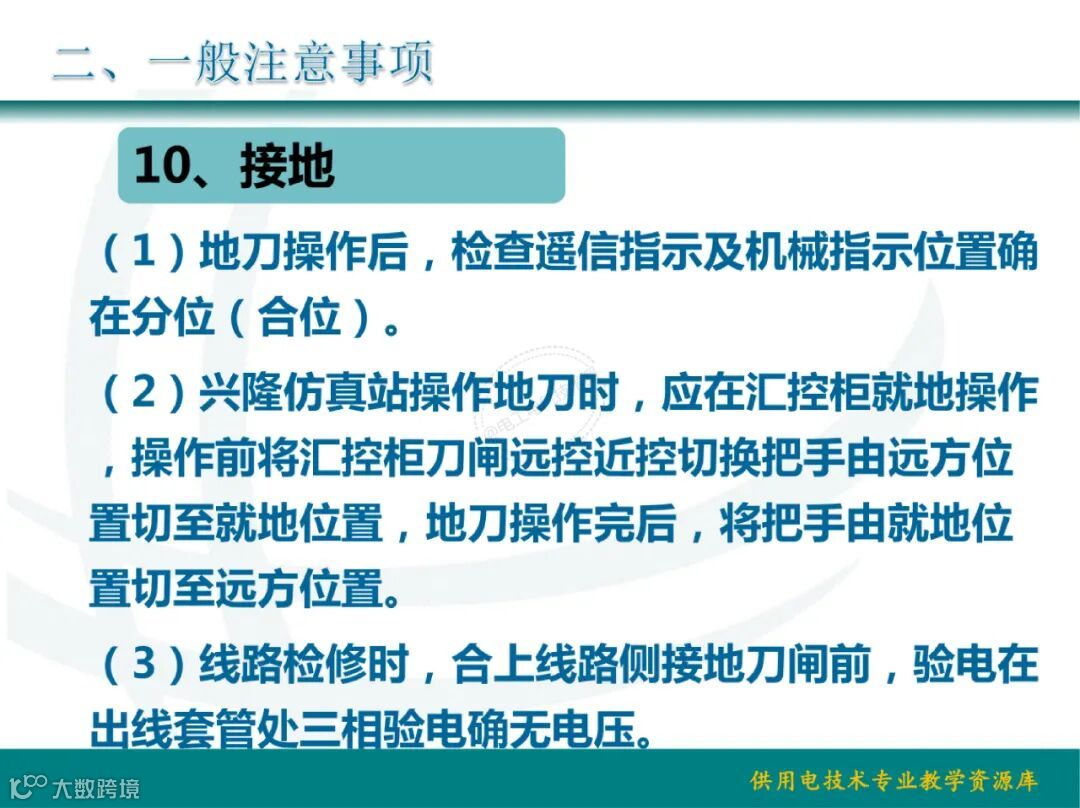 二、一般注意事项

10、接地

（1）地刀操作后，检查遥信指示及机械指示位置确在分位（合位）。

（2）兴隆仿真站操作地刀时，应在汇控柜就地操作，操作前将汇控柜刀闸远控近控切换把手由远方位置切至就地位置，地刀操作完后，将把手由就地位置切至远方位置。

（3）线路检修时，合上线路侧接地刀闸前，验电在出线套管处三相验电确无电压。

大数跨境

供用电技术专业教学资源库